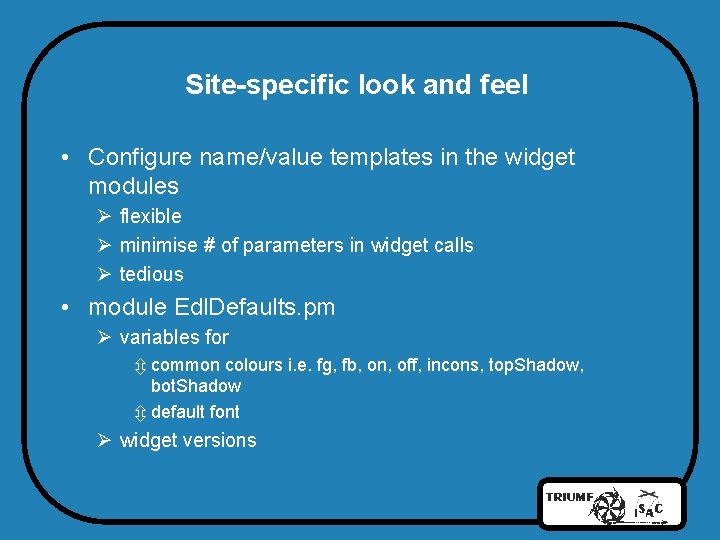 Site-specific look and feel

• Configure name/value templates in the widget modules

➢ flexible

➢ minimise # of parameters in widget calls

➢ tedious

• module EdlDefaults.pm

➢ variables for

⇳ common colours i.e. fg, fb, on, off, incons, topShadow, botShadow

⇳ default font

➢ widget versions

TRIUMF ISAC